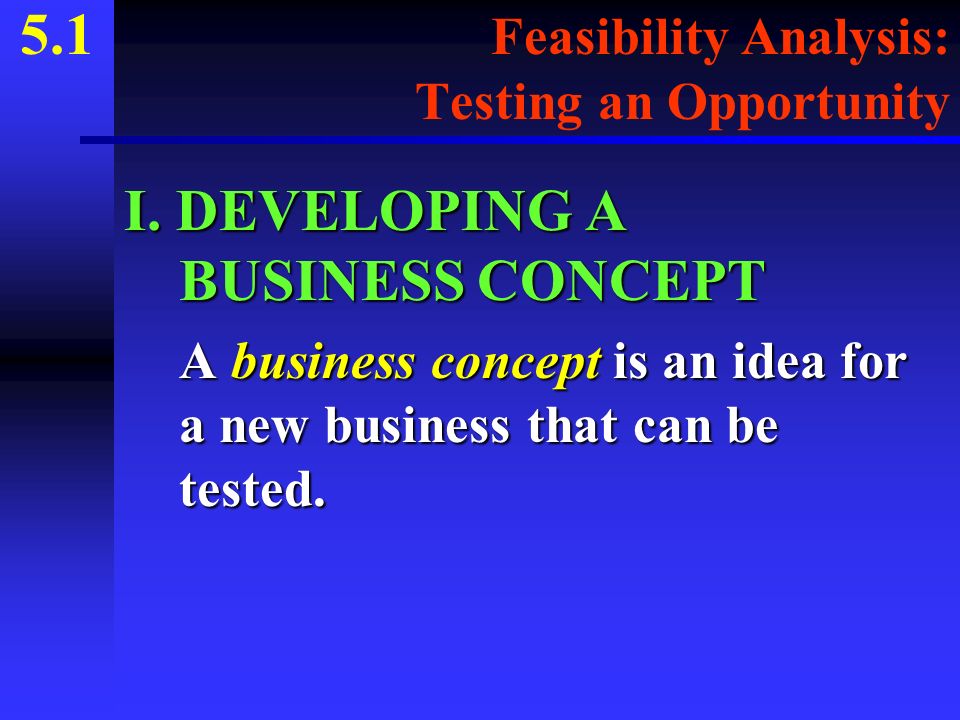 5.1

Feasibility Analysis: Testing an Opportunity

I. DEVELOPING A BUSINESS CONCEPT

A business concept is an idea for a new business that can be tested.